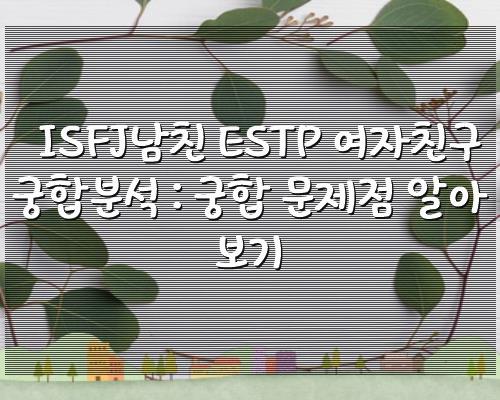 ISFJ남친 ESTP 여자친구 궁합분석 : 궁합 문제점 알아보기